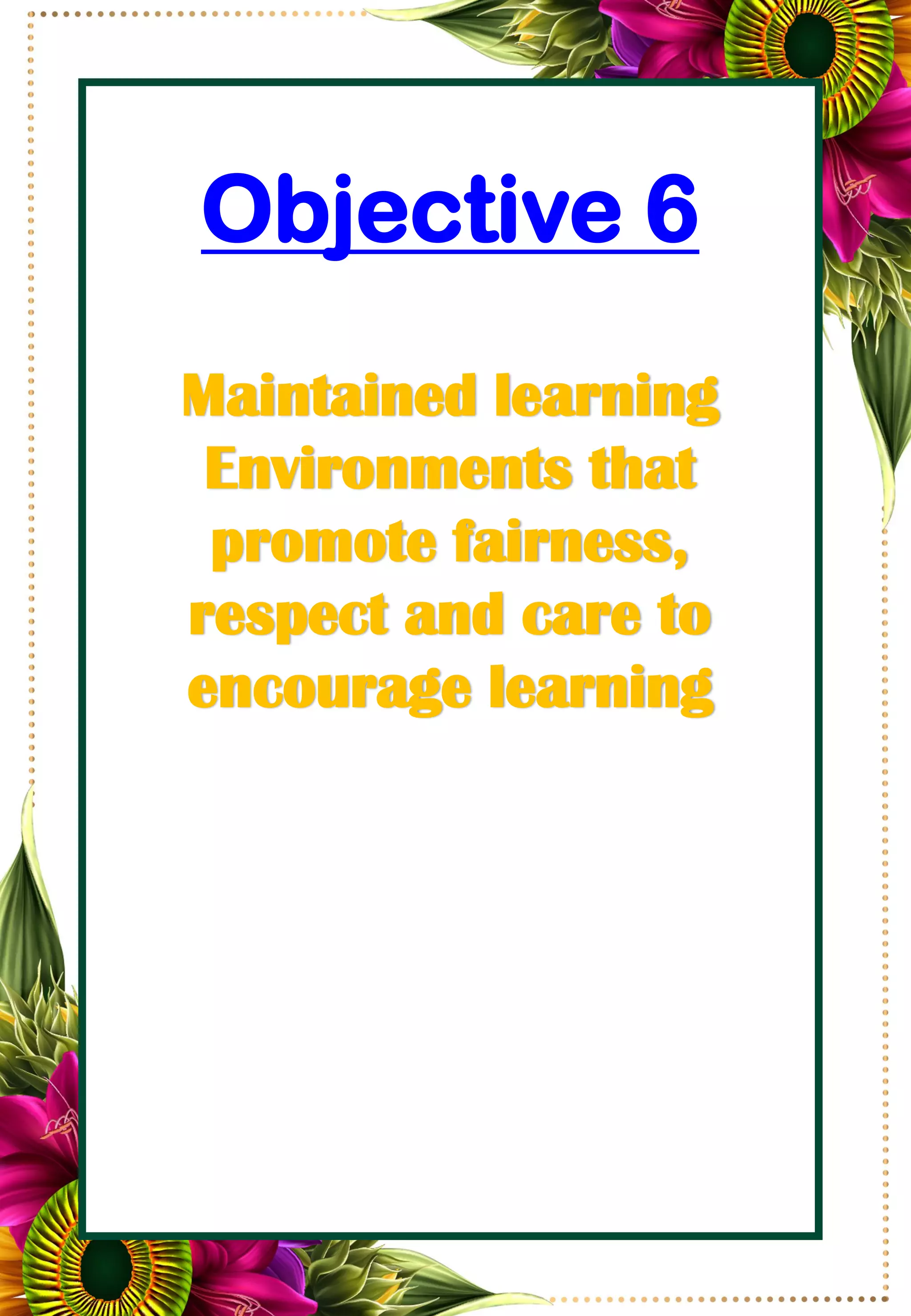 Objective 6

Maintained learning Environments that promote fairness, respect and care to encourage learning